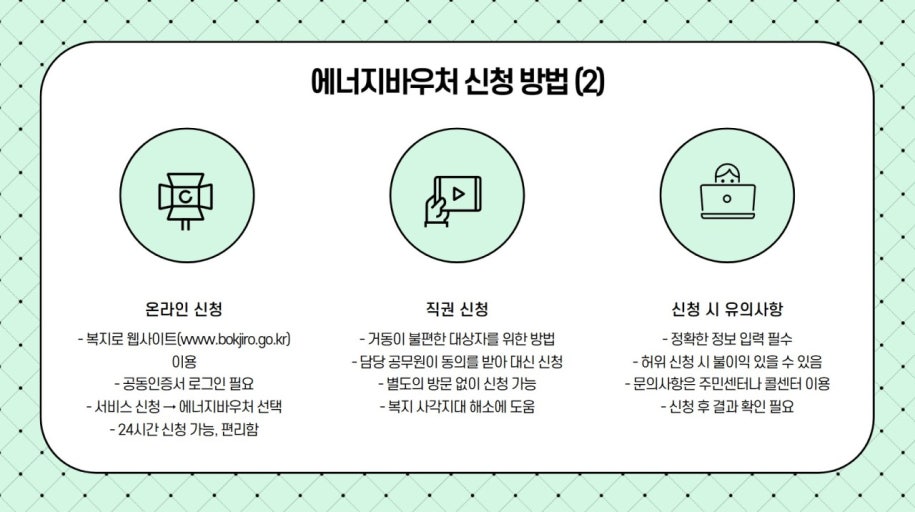 에너지바우처 신청 방법 (2)

온라인 신청

- 복지로 웹사이트(www.bokjiro.go.kr) 이용
- 공동인증서 로그인 필요
- 서비스 신청 → 에너지바우처 선택
- 24시간 신청 가능, 편리함

직권 신청

- 거동이 불편한 대상자를 위한 방법
- 담당 공무원이 동의를 받아 대신 신청
- 별도의 방문 없이 신청 가능
- 복지 사각지대 해소에 도움

신청 시 유의사항

- 정확한 정보 입력 필수
- 허위 신청 시 불이익 있을 수 있음
- 문의사항은 주민센터나 콜센터 이용
- 신청 후 결과 확인 필요